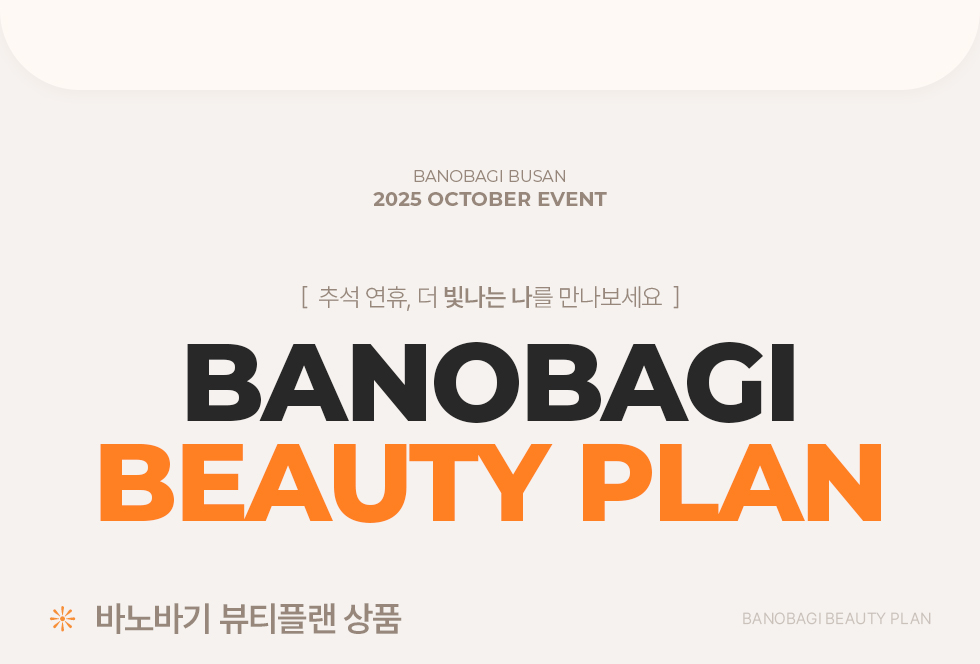 BANOBAGI BUSAN
2025 OCTOBER EVENT

[ 추석 연휴, 더 빛나는 나를 만나보세요 ]

BANOBAGI
BEAUTY PLAN

바노바기 뷰티플랜 상품

BANOBAGI BEAUTY PLAN